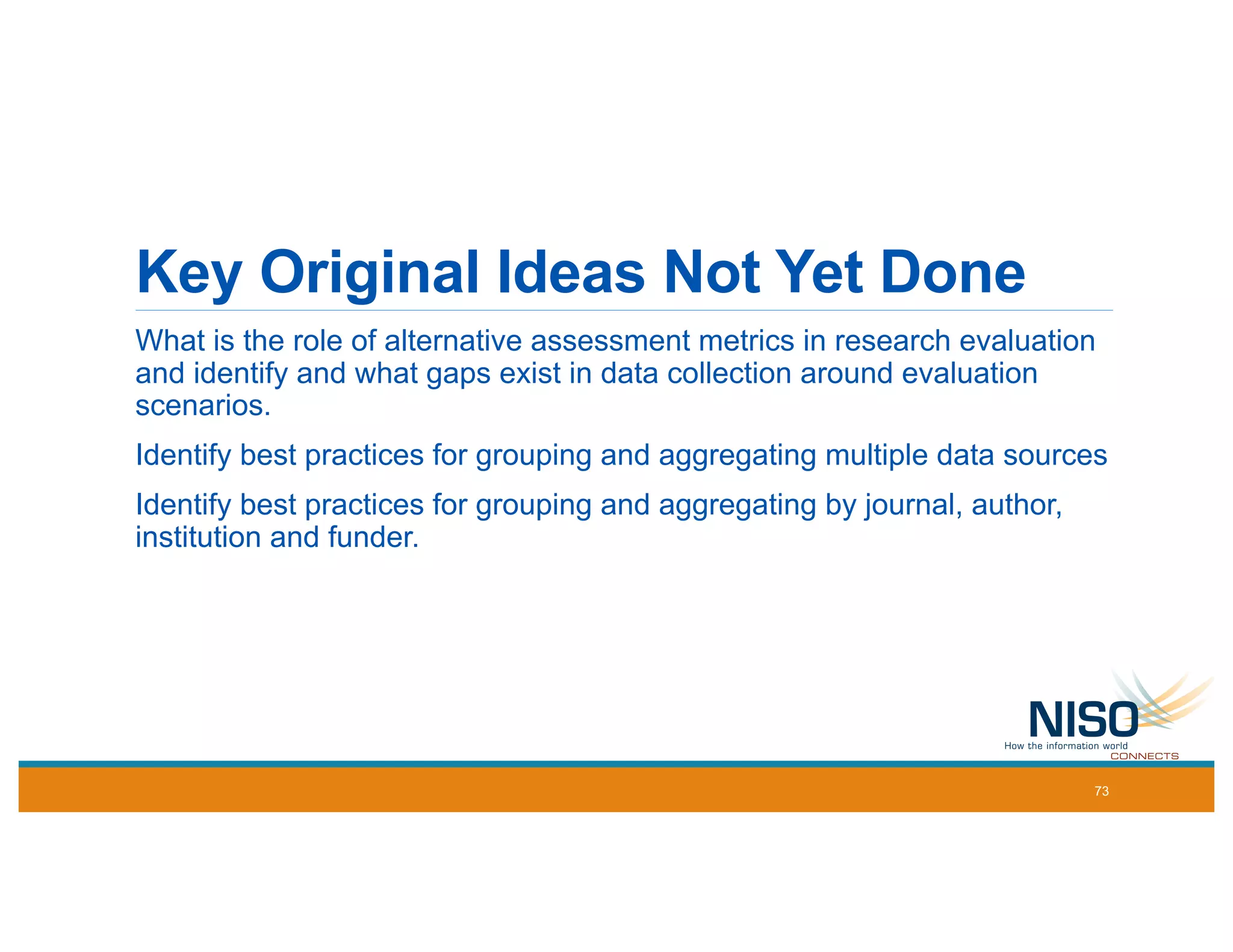 Key Original Ideas Not Yet Done

What is the role of alternative assessment metrics in research evaluation and identify and what gaps exist in data collection around evaluation scenarios.

Identify best practices for grouping and aggregating multiple data sources

Identify best practices for grouping and aggregating by journal, author, institution and funder.

NISO
How the information world
CONNECTS

73